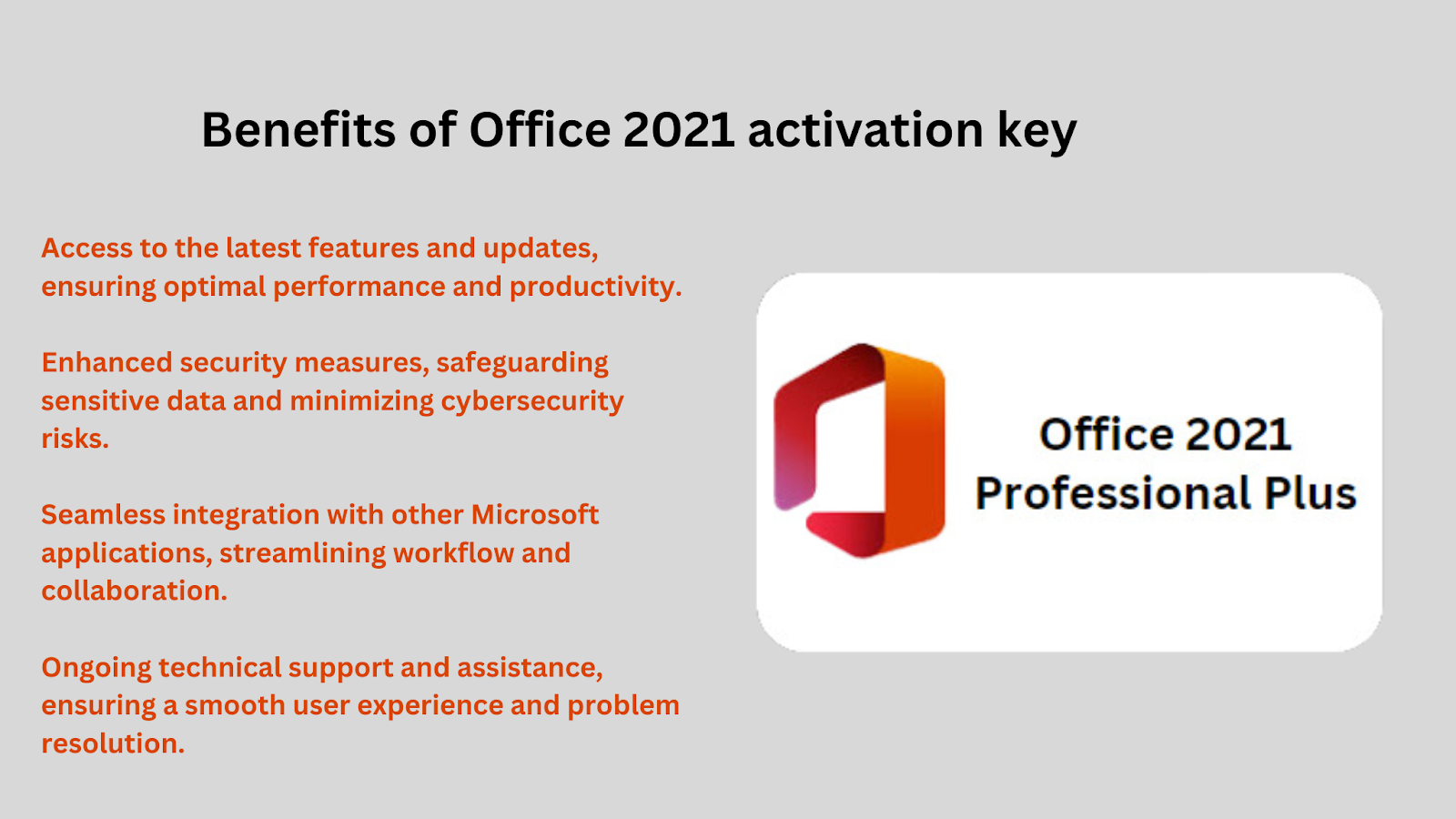 Benefits of Office 2021 activation key

Access to the latest features and updates, ensuring optimal performance and productivity.

Enhanced security measures, safeguarding sensitive data and minimizing cybersecurity risks.

Seamless integration with other Microsoft applications, streamlining workflow and collaboration.

Ongoing technical support and assistance, ensuring a smooth user experience and problem resolution.

Office 2021
Professional Plus